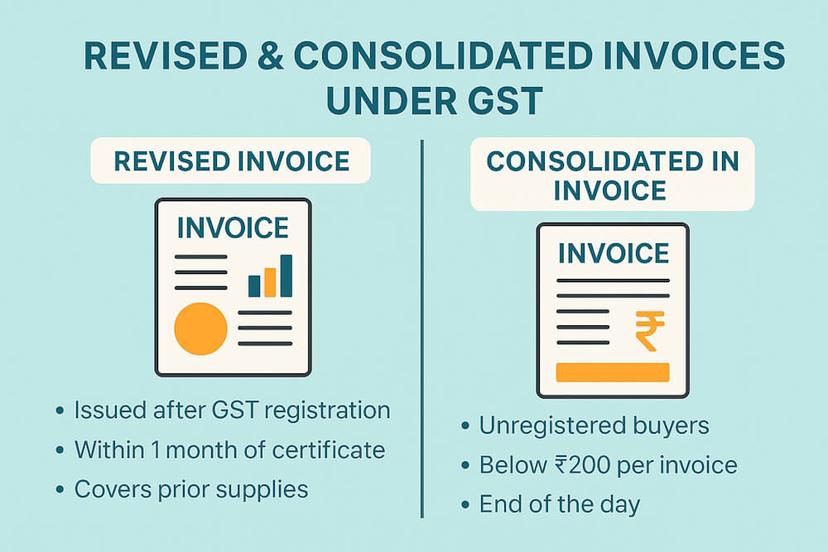 REVISED & CONSOLIDATED INVOICES UNDER GST

REVISED INVOICE

INVOICE

• Issued after GST registration
• Within 1 month of certificate
• Covers prior supplies

CONSOLIDATED IN INVOICE

INVOICE

₹

• Unregistered buyers
• Below ₹200 per invoice
• End of the day